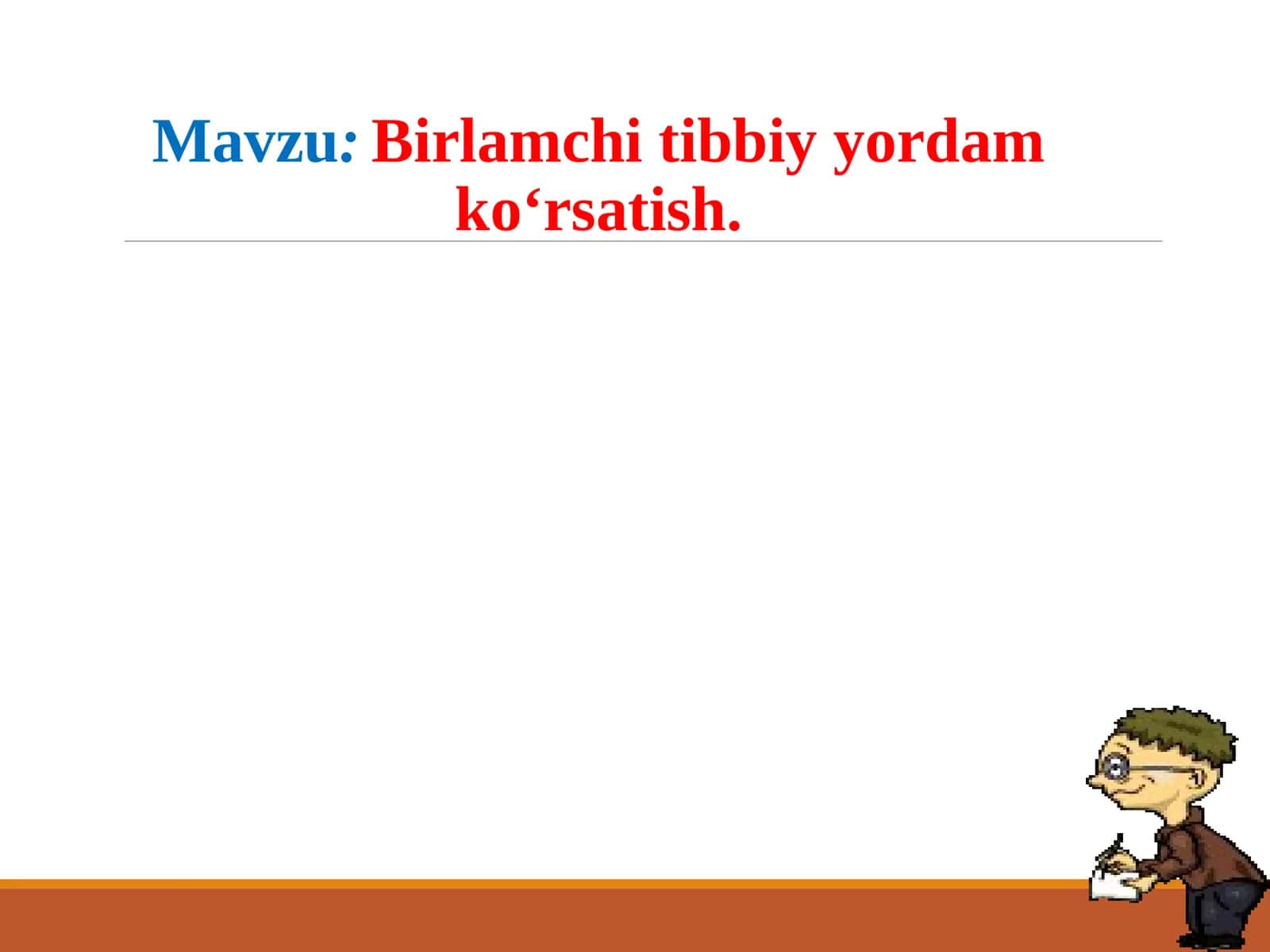 Mavzu: Birlamchi tibbiy yordam ko‘rsatish.